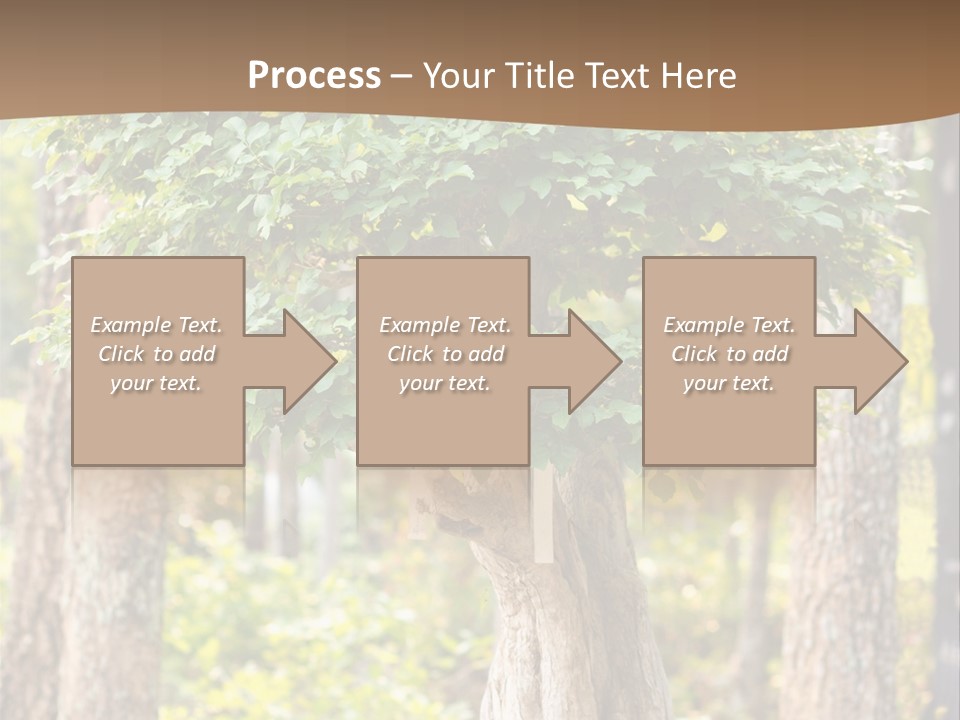 Process – Your Title Text Here

Example Text. Click to add your text.

Example Text. Click to add your text.

Example Text. Click to add your text.